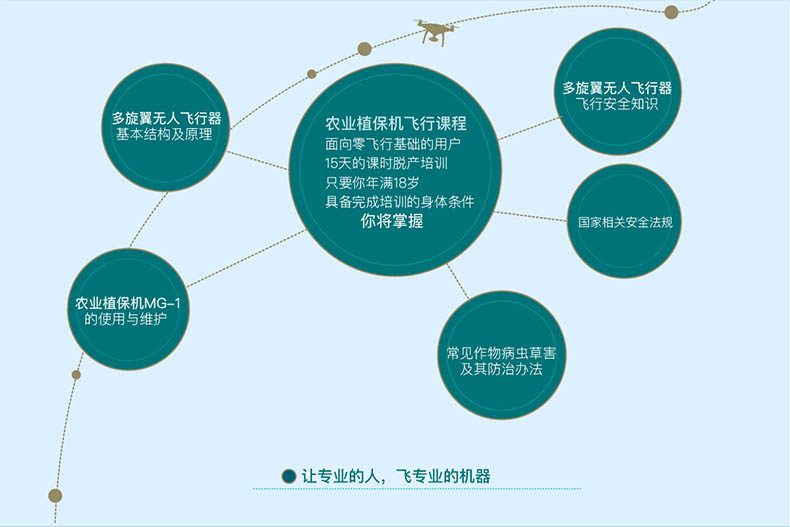 多旋翼无人飞行器
基本结构及原理

农业植保机飞行课程
面向零飞行基础的用户
15天的课时脱产培训
只要你年满18岁
具备完成培训的身体条件
你将掌握

多旋翼无人飞行器
飞行安全知识

国家相关安全法规

农业植保机MG-1
的使用与维护

常见作物病虫草害
及其防治办法

让专业的人，飞专业的机器